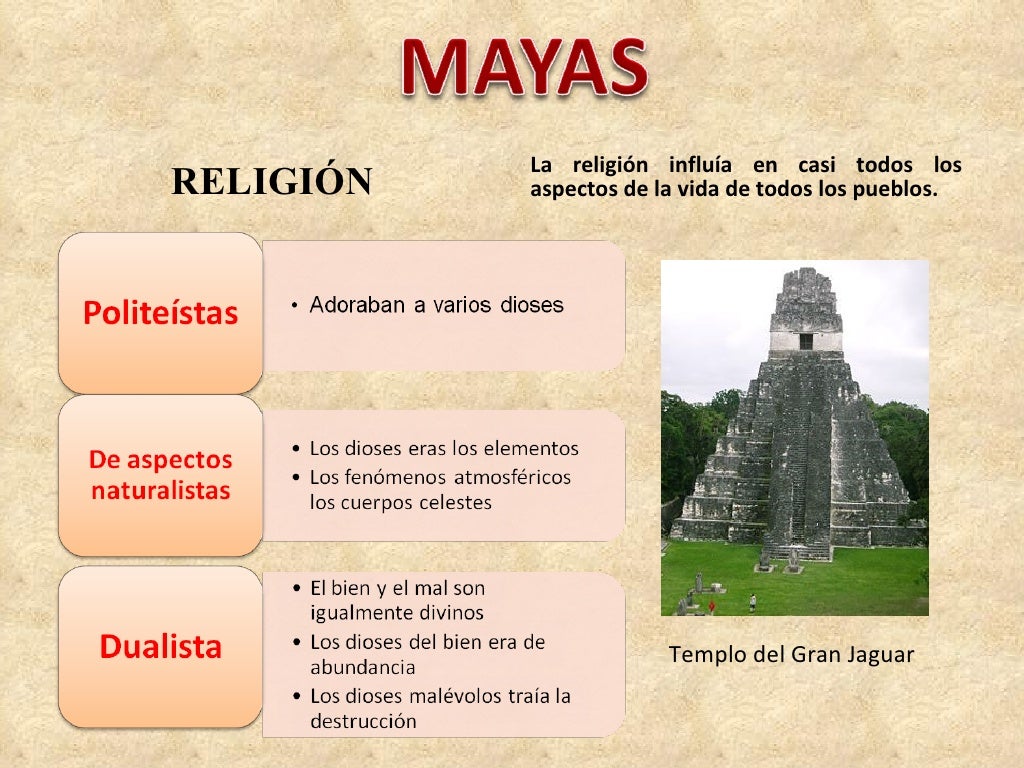 MAYAS

RELIGIÓN

La religión influía en casi todos los aspectos de la vida de todos los pueblos.

Politeístas

• Adoraban a varios dioses

De aspectos naturalistas

• Los dioses eras los elementos
• Los fenómenos atmosféricos los cuerpos celestes

Dualista

• El bien y el mal son igualmente divinos
• Los dioses del bien era de abundancia
• Los dioses malévolos traía la destrucción

Templo del Gran Jaguar